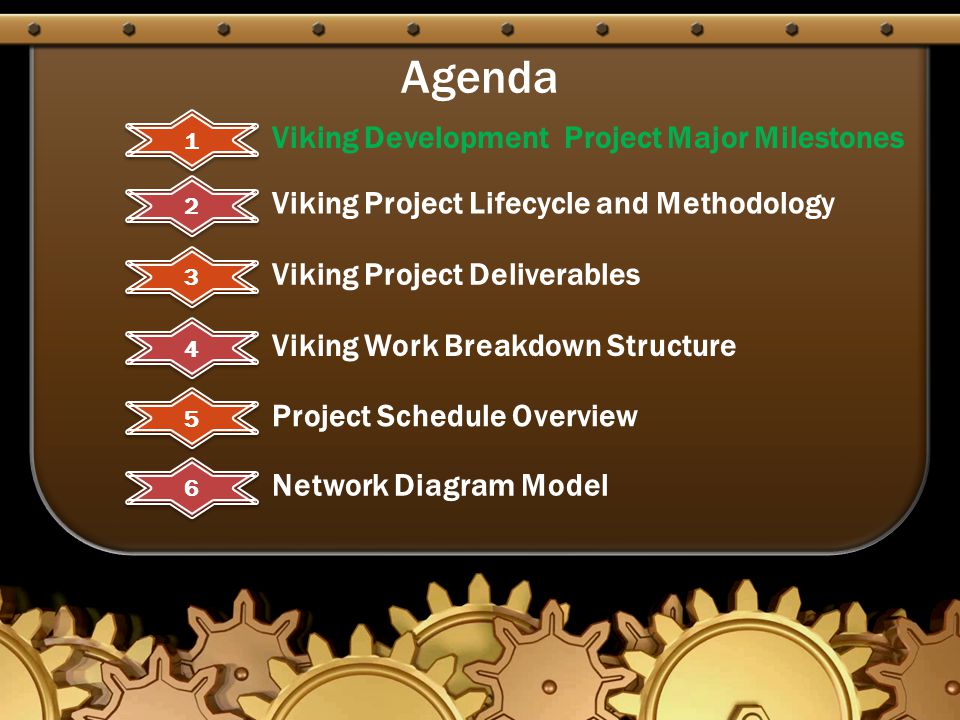 Agenda

1 Viking Development Project Major Milestones

2 Viking Project Lifecycle and Methodology

3 Viking Project Deliverables

4 Viking Work Breakdown Structure

5 Project Schedule Overview

6 Network Diagram Model